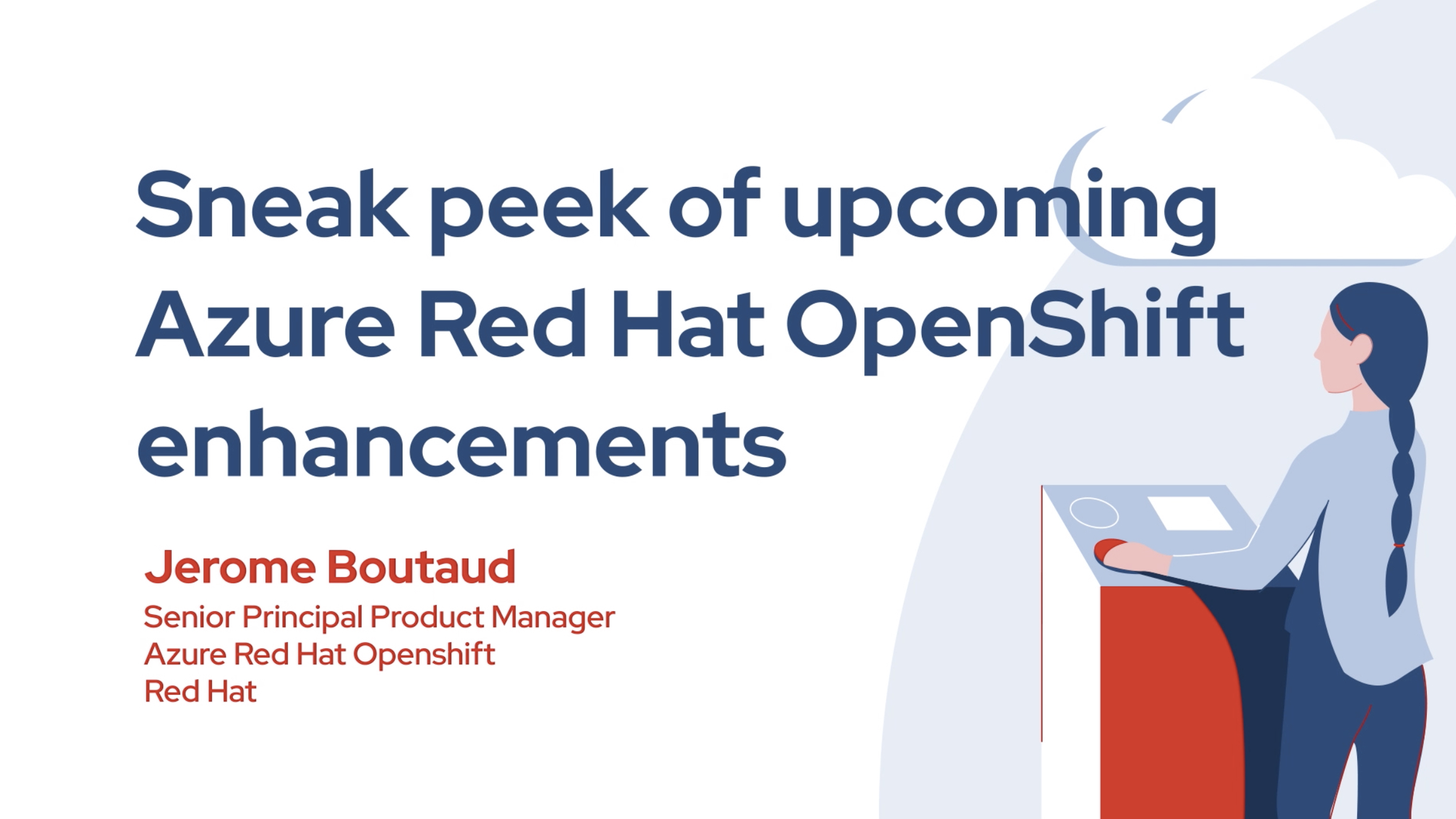 Sneak peek of upcoming Azure Red Hat OpenShift enhancements

Jerome Boutaud
Senior Principal Product Manager
Azure Red Hat Openshift
Red Hat